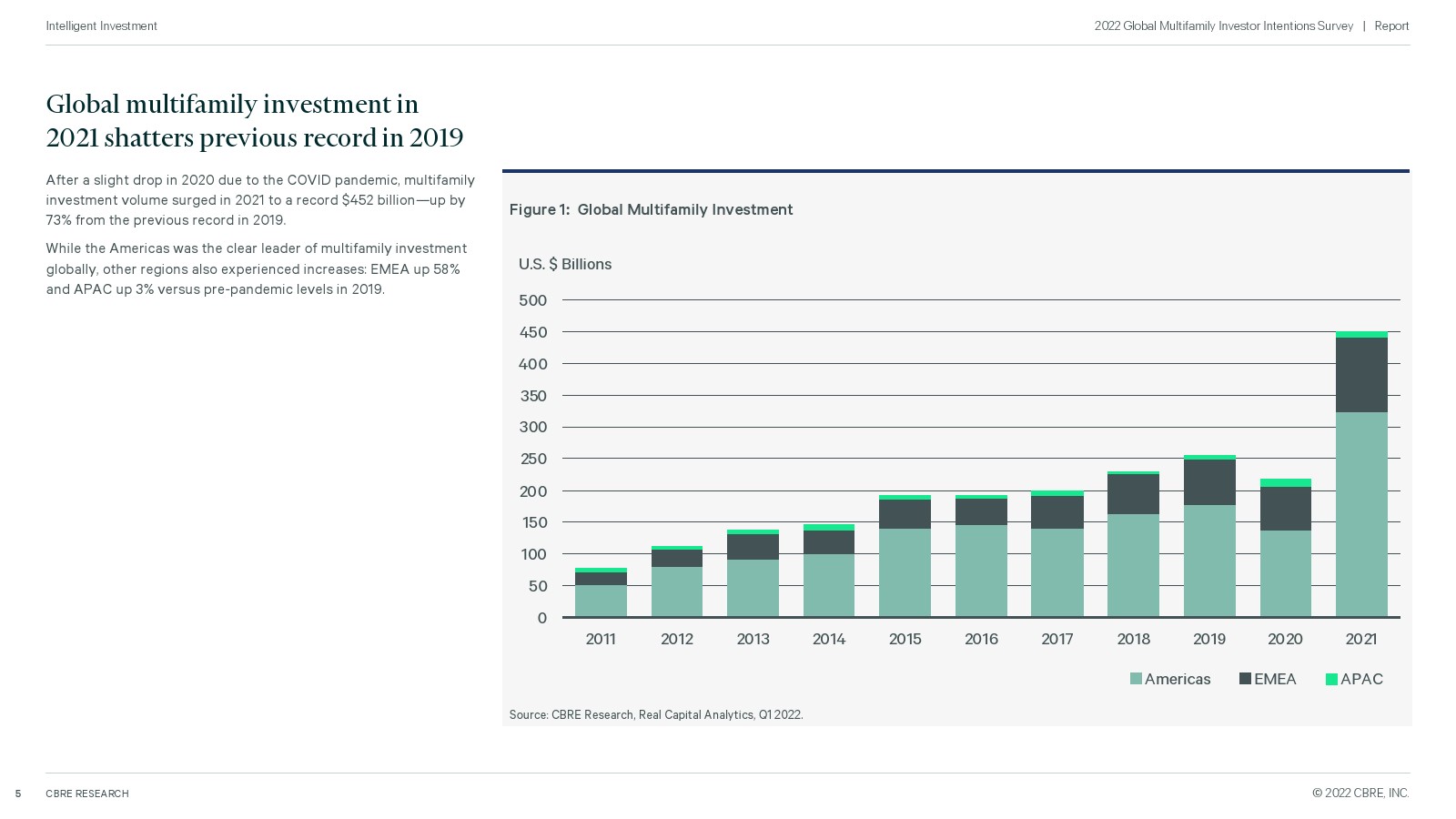 Intelligent Investment

2022 Global Multifamily Investor Intentions Survey | Report

Global multifamily investment in 2021 shatters previous record in 2019

After a slight drop in 2020 due to the COVID pandemic, multifamily investment volume surged in 2021 to a record $452 billion—up by 73% from the previous record in 2019.

While the Americas was the clear leader of multifamily investment globally, other regions also experienced increases: EMEA up 58% and APAC up 3% versus pre-pandemic levels in 2019.

Figure 1: Global Multifamily Investment

U.S. $ Billions

500
450
400
350
300
250
200
150
100
50
0

2011 2012 2013 2014 2015 2016 2017 2018 2019 2020 2021

Americas EMEA APAC

Source: CBRE Research, Real Capital Analytics, Q1 2022.

5 CBRE RESEARCH

© 2022 CBRE, INC.